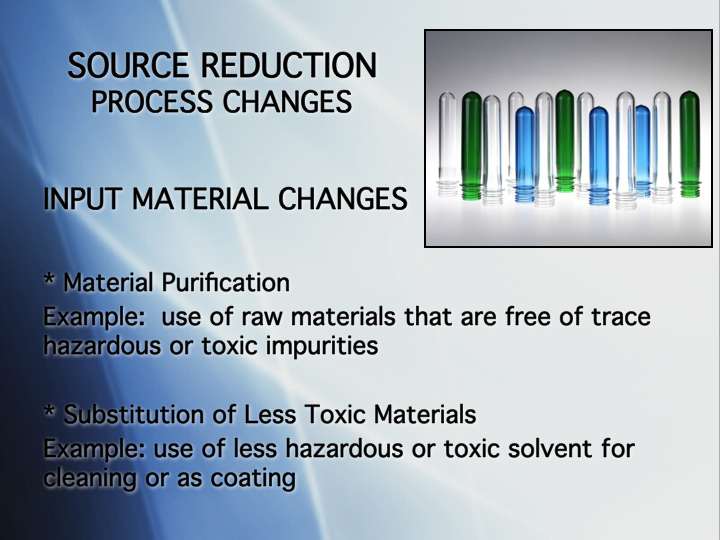 SOURCE REDUCTION
PROCESS CHANGES

INPUT MATERIAL CHANGES

* Material Purification
Example:  use of raw materials that are free of trace hazardous or toxic impurities

* Substitution of Less Toxic Materials
Example: use of less hazardous or toxic solvent for cleaning or as coating